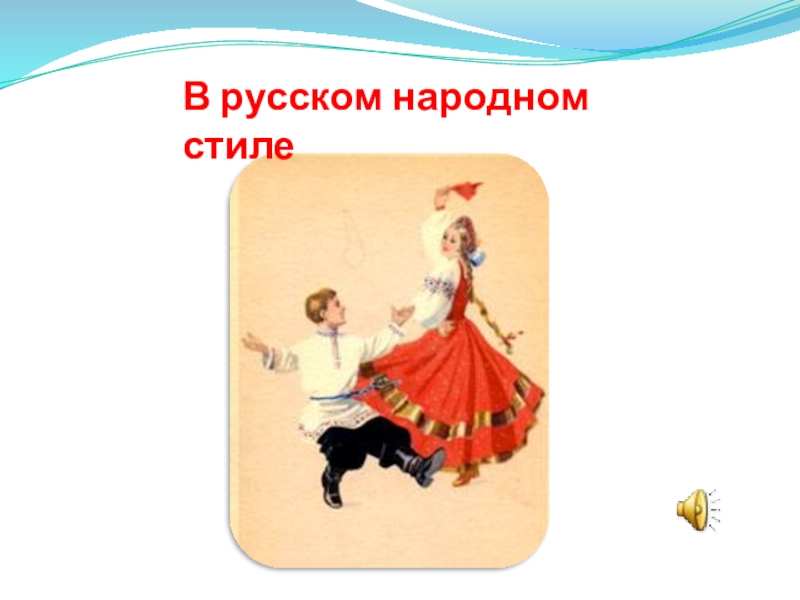 В русском народном стиле